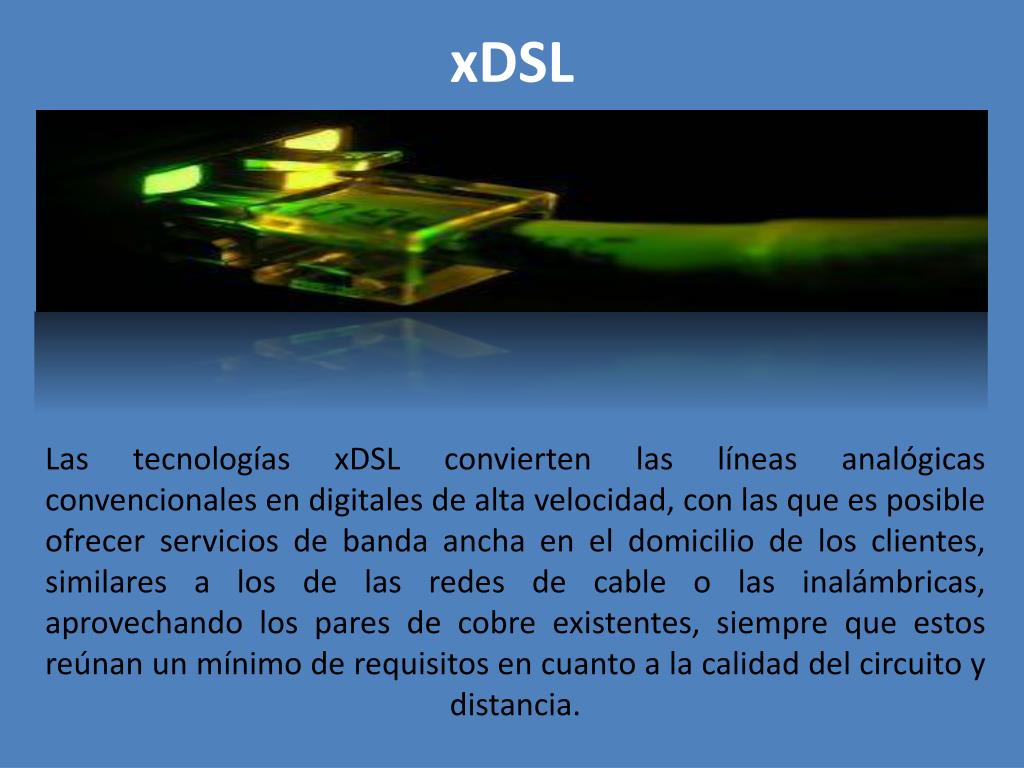 xDSL

Las tecnologías xDSL convierten las líneas analógicas convencionales en digitales de alta velocidad, con las que es posible ofrecer servicios de banda ancha en el domicilio de los clientes, similares a los de las redes de cable o las inalámbricas, aprovechando los pares de cobre existentes, siempre que estos reúnan un mínimo de requisitos en cuanto a la calidad del circuito y distancia.